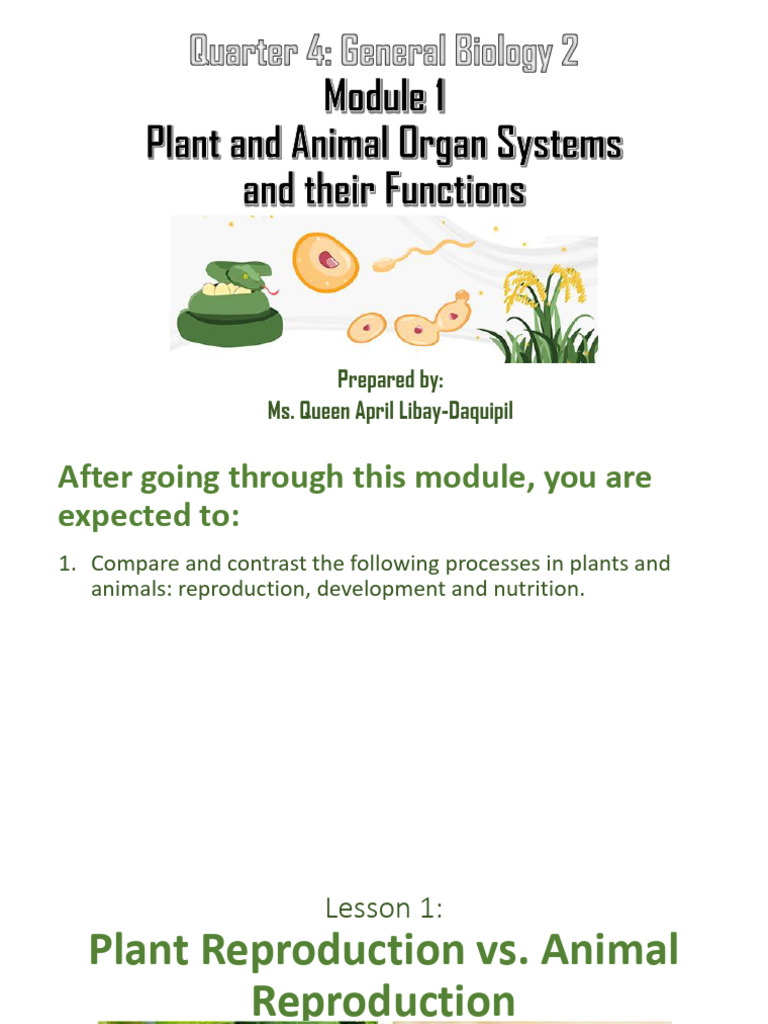 Quarter 4: General Biology 2
Module 1
Plant and Animal Organ Systems and their Functions

Prepared by:
Ms. Queen April Libay-Daquipil

After going through this module, you are expected to:

1. Compare and contrast the following processes in plants and animals: reproduction, development and nutrition.

Lesson 1:
Plant Reproduction vs. Animal Reproduction